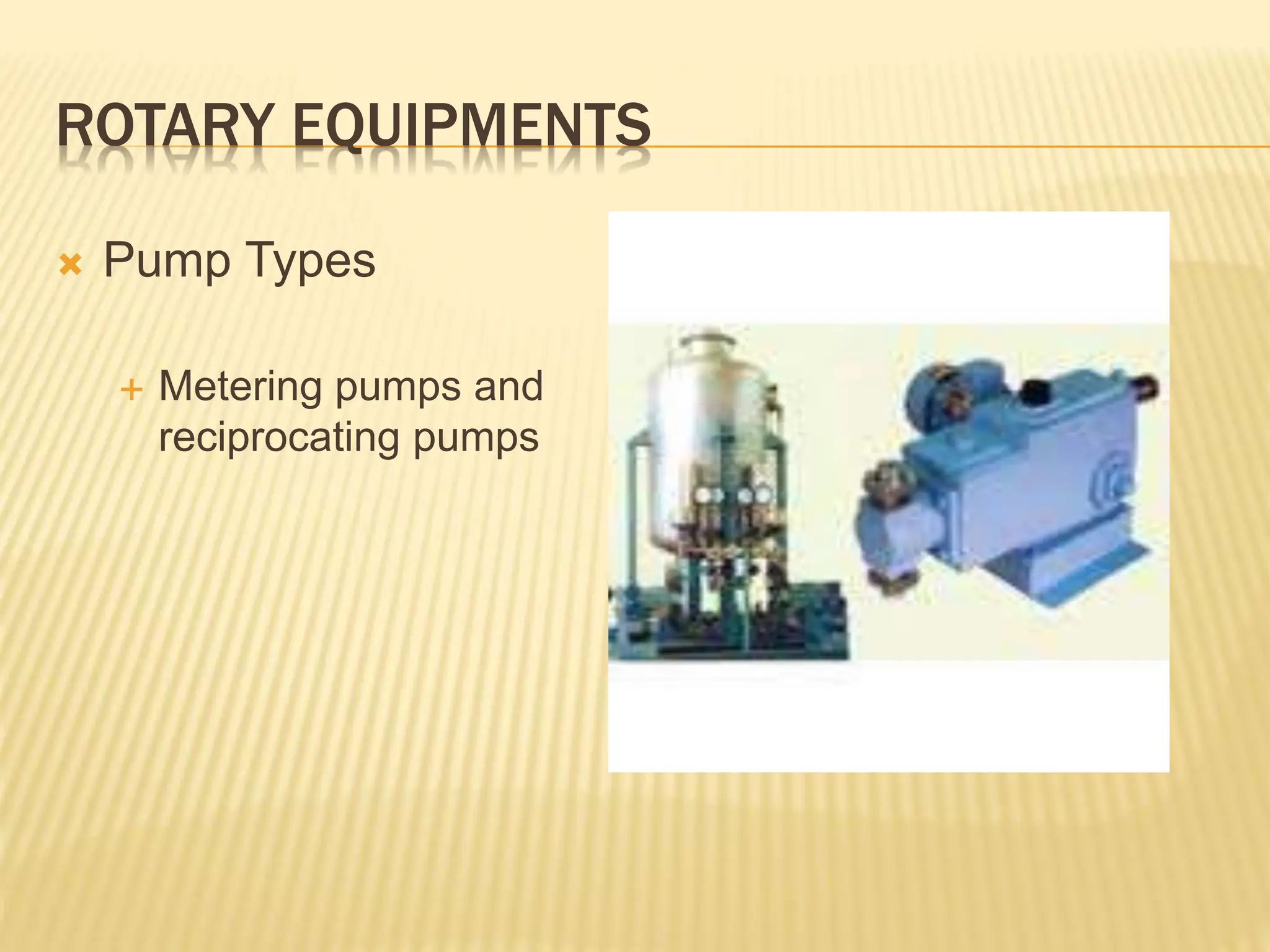 ROTARY EQUIPMENTS

Pump Types

Metering pumps and reciprocating pumps